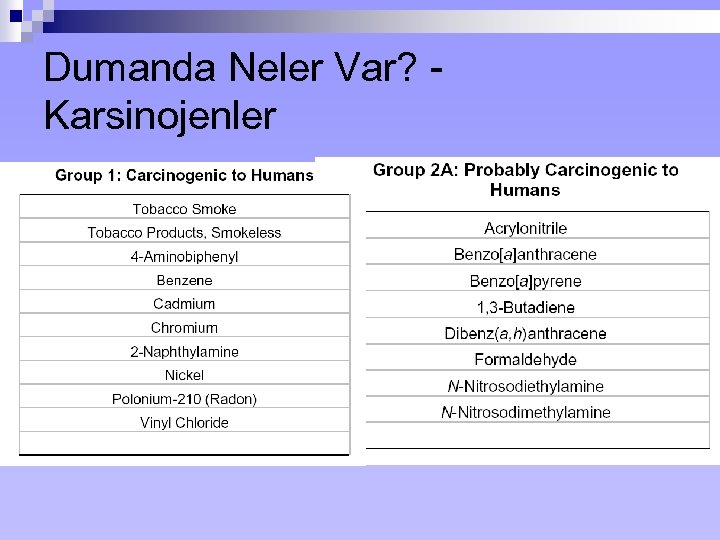 Dumanda Neler Var? - Karsinojenler

| Group 1: Carcinogenic to Humans |
|---|
| Tobacco Smoke |
| Tobacco Products, Smokeless |
| 4-Aminobiphenyl |
| Benzene |
| Cadmium |
| Chromium |
| 2-Naphthylamine |
| Nickel |
| Polonium-210 (Radon) |
| Vinyl Chloride |

| Group 2A: Probably Carcinogenic to Humans |
|---|
| Acrylonitrile |
| Benzo[a]anthracene |
| Benzo[a]pyrene |
| 1,3-Butadiene |
| Dibenz(a,h)anthracene |
| Formaldehyde |
| N-Nitrosodiethylamine |
| N-Nitrosodimethylamine |